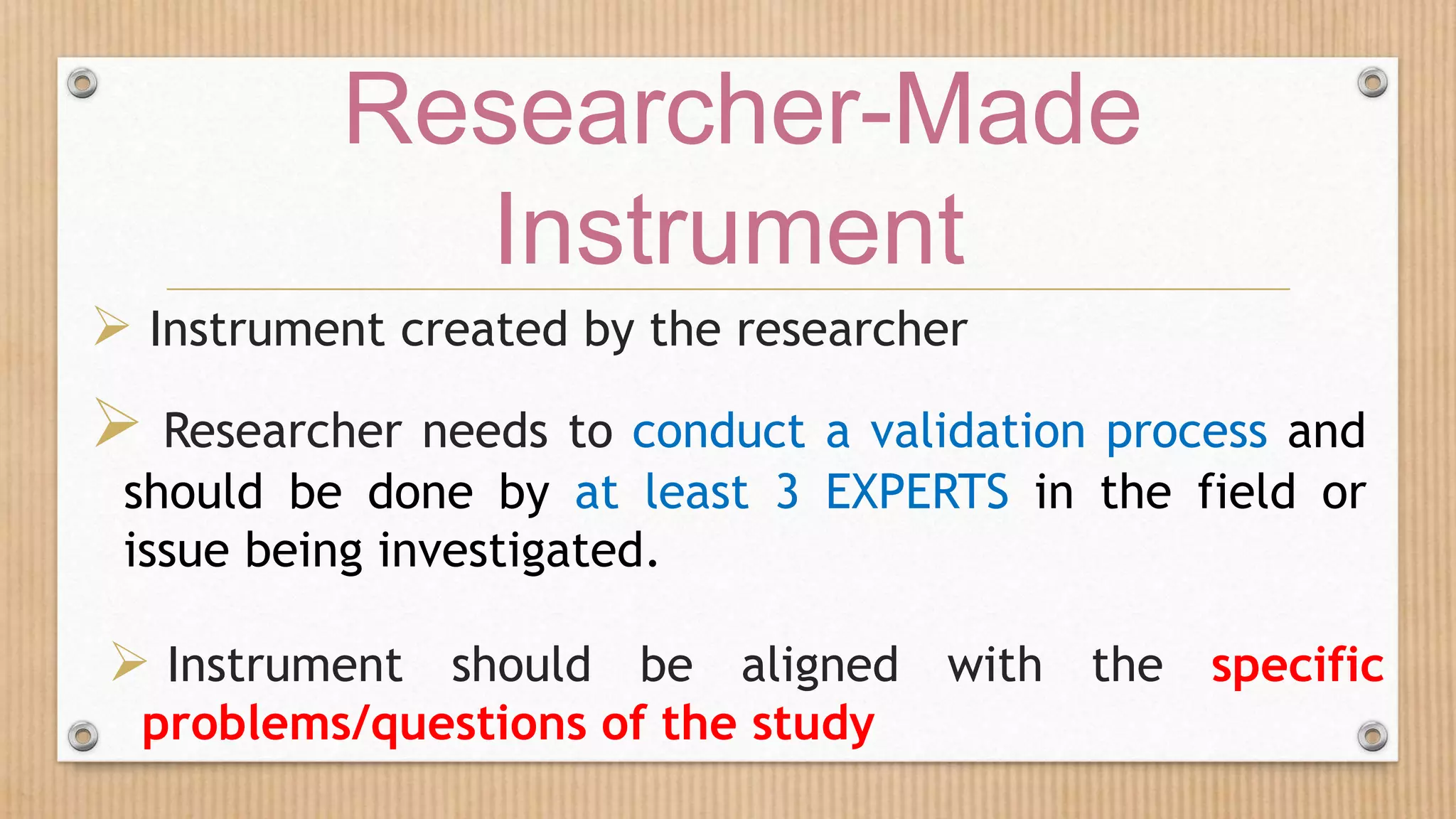 Researcher-Made Instrument

➢ Instrument created by the researcher

➢ Researcher needs to conduct a validation process and should be done by at least 3 EXPERTS in the field or issue being investigated.

➢ Instrument should be aligned with the specific problems/questions of the study